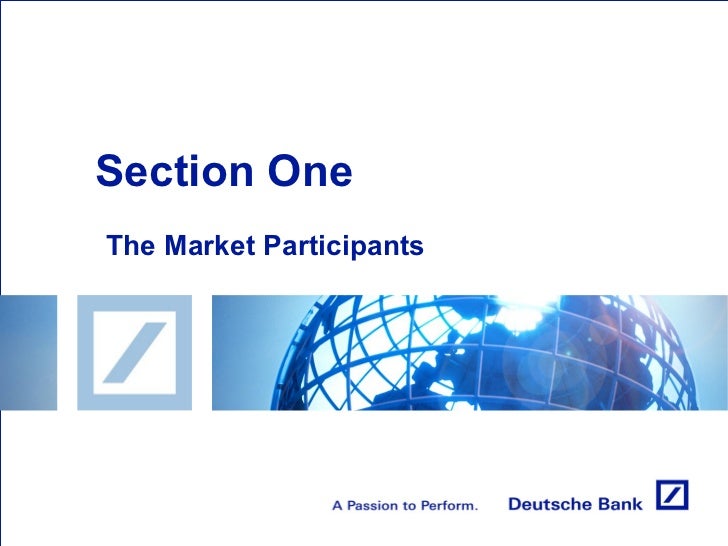 Section One

The Market Participants

A Passion to Perform. Deutsche Bank